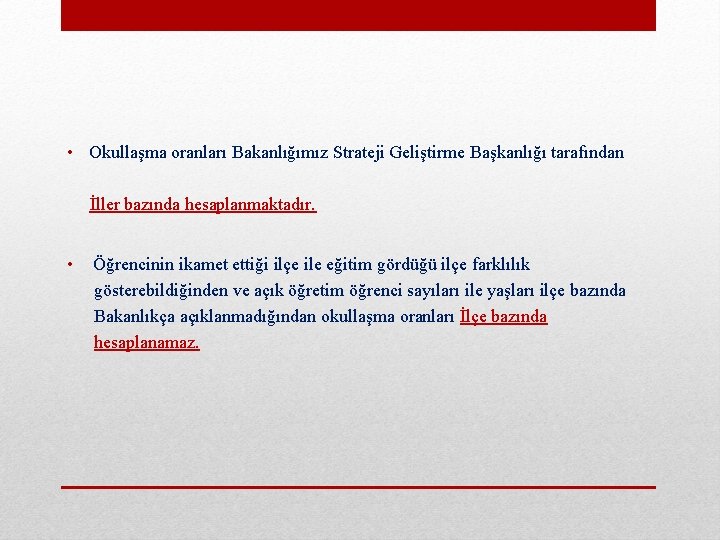 • Okullaşma oranları Bakanlığımız Strateji Geliştirme Başkanlığı tarafından

İller bazında hesaplanmaktadır.

• Öğrencinin ikamet ettiği ilçe ile eğitim gördüğü ilçe farklılık gösterebildiğinden ve açık öğretim öğrenci sayıları ile yaşları ilçe bazında Bakanlıkça açıklanmadığından okullaşma oranları İlçe bazında hesaplanamaz.